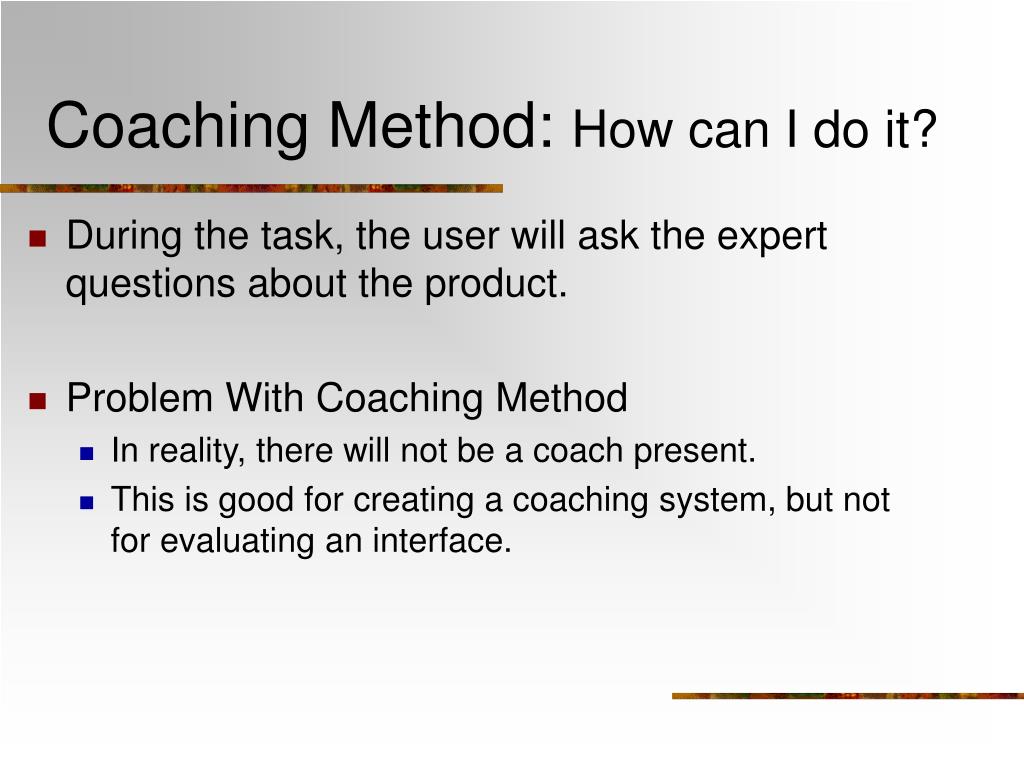 Coaching Method: How can I do it?

During the task, the user will ask the expert questions about the product.

Problem With Coaching Method

In reality, there will not be a coach present.

This is good for creating a coaching system, but not for evaluating an interface.